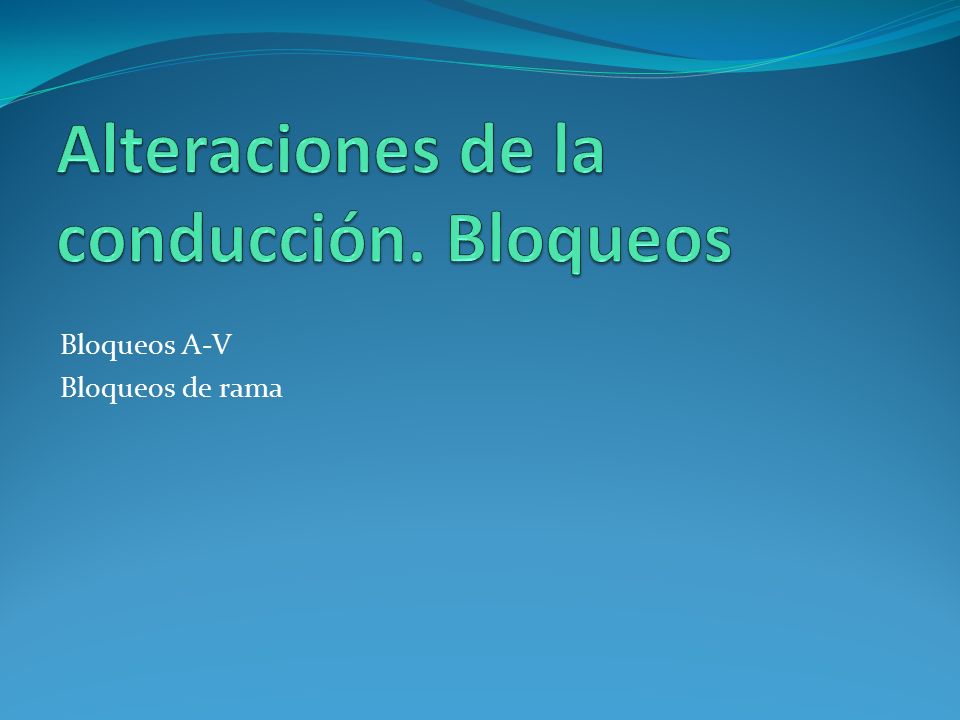 Alteraciones de la conducción. Bloqueos

Bloqueos A-V
Bloqueos de rama